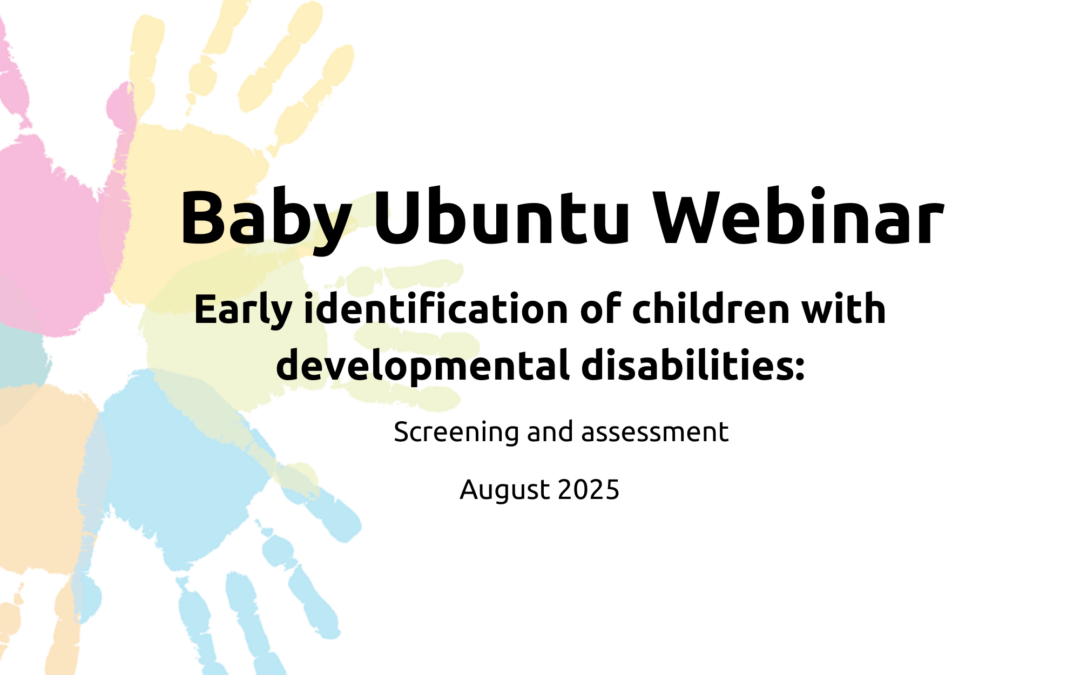 Baby Ubuntu Webinar

Early identification of children with developmental disabilities:

Screening and assessment

August 2025